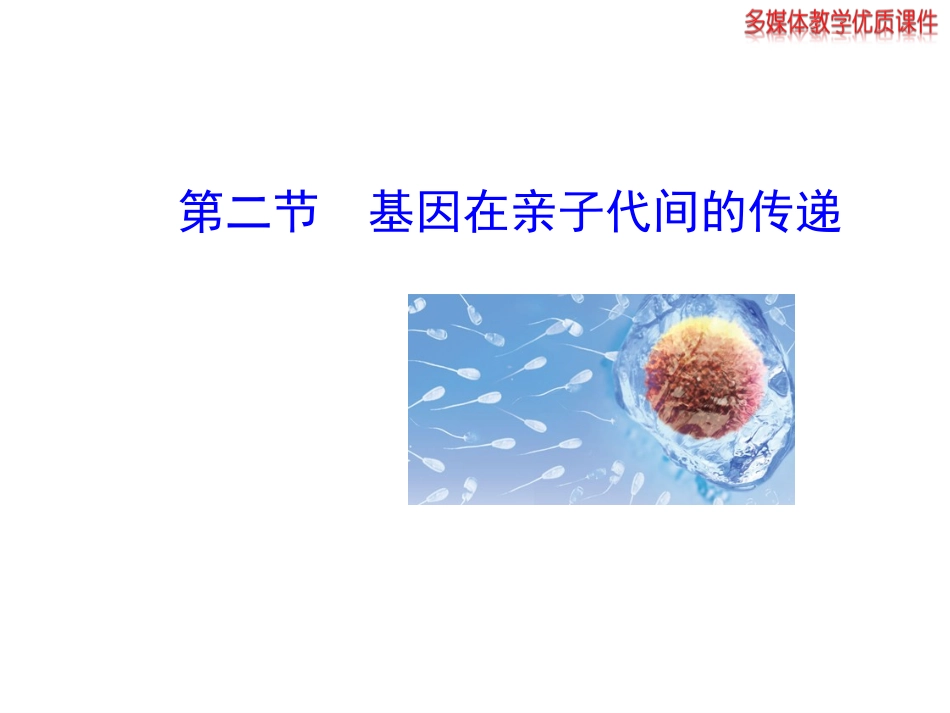 多媒体教学优质课件

第二节　基因在亲子代间的传递